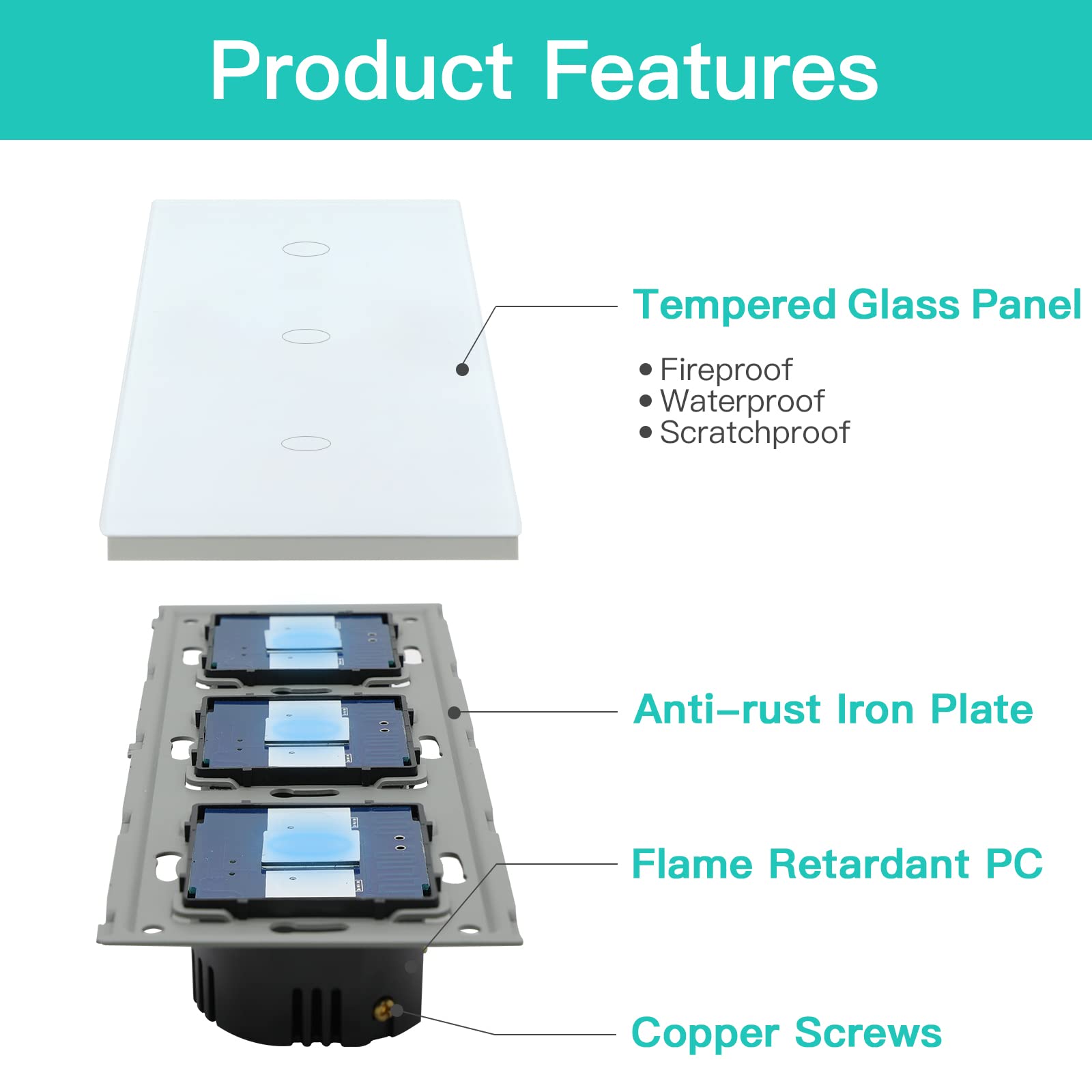 Product Features

Tempered Glass Panel

• Fireproof
• Waterproof
• Scratchproof

Anti-rust Iron Plate

Flame Retardant PC

Copper Screws